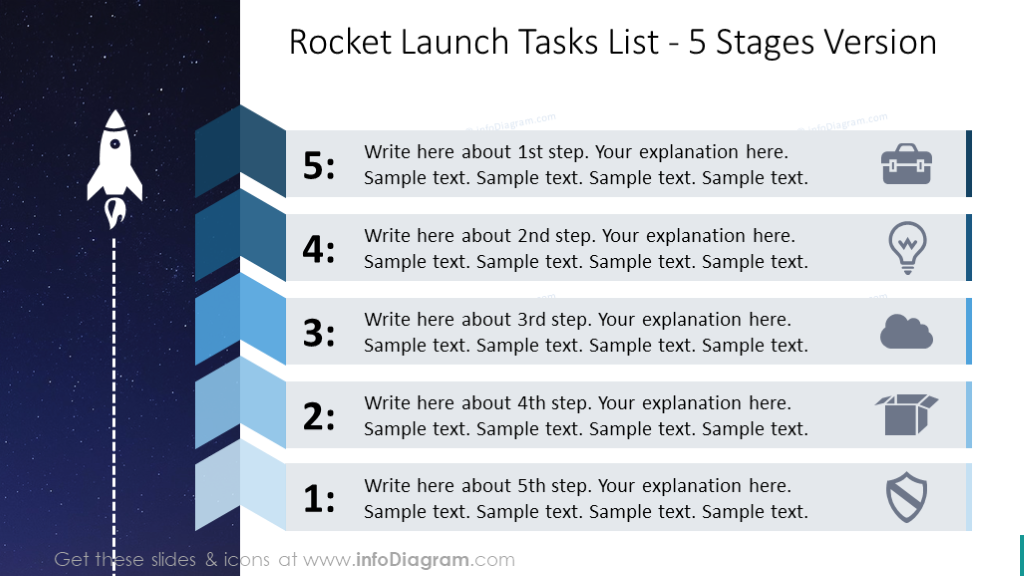 Rocket Launch Tasks List - 5 Stages Version

5: Write here about 1st step. Your explanation here. Sample text. Sample text. Sample text. Sample text.

4: Write here about 2nd step. Your explanation here. Sample text. Sample text. Sample text. Sample text.

3: Write here about 3rd step. Your explanation here. Sample text. Sample text. Sample text. Sample text.

2: Write here about 4th step. Your explanation here. Sample text. Sample text. Sample text. Sample text.

1: Write here about 5th step. Your explanation here. Sample text. Sample text. Sample text. Sample text.

Get these slides & icons at www.infoDiagram.com